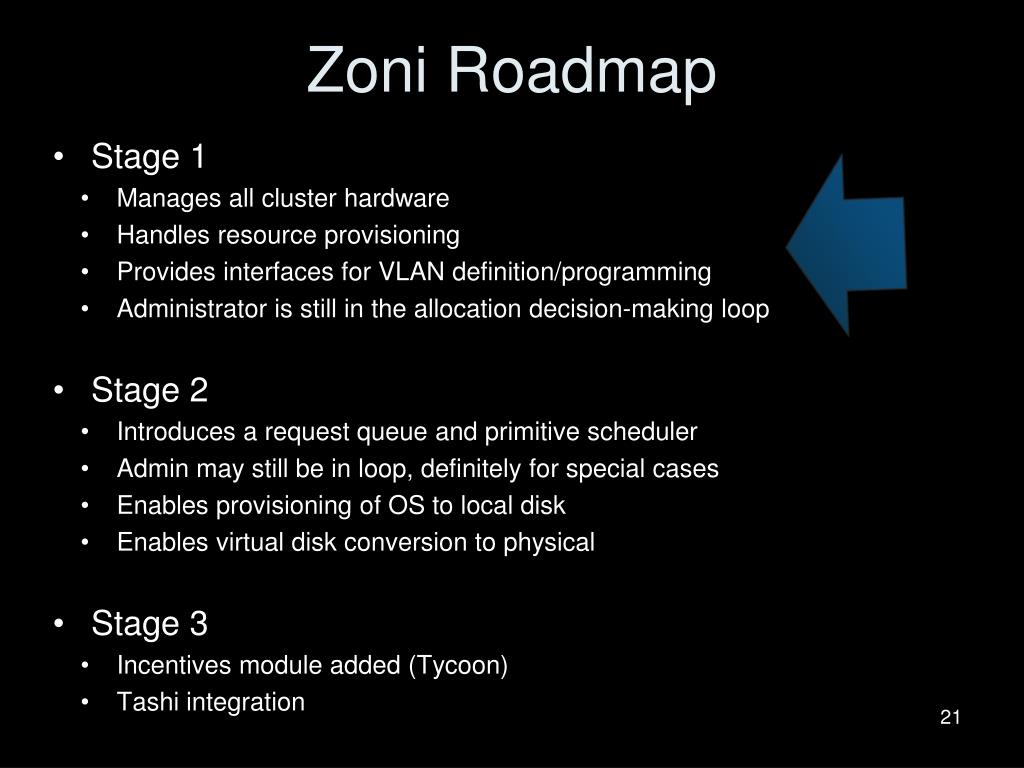 Zoni Roadmap

• Stage 1
• Manages all cluster hardware
• Handles resource provisioning
• Provides interfaces for VLAN definition/programming
• Administrator is still in the allocation decision-making loop

• Stage 2
• Introduces a request queue and primitive scheduler
• Admin may still be in loop, definitely for special cases
• Enables provisioning of OS to local disk
• Enables virtual disk conversion to physical

• Stage 3
• Incentives module added (Tycoon)
• Tashi integration

21